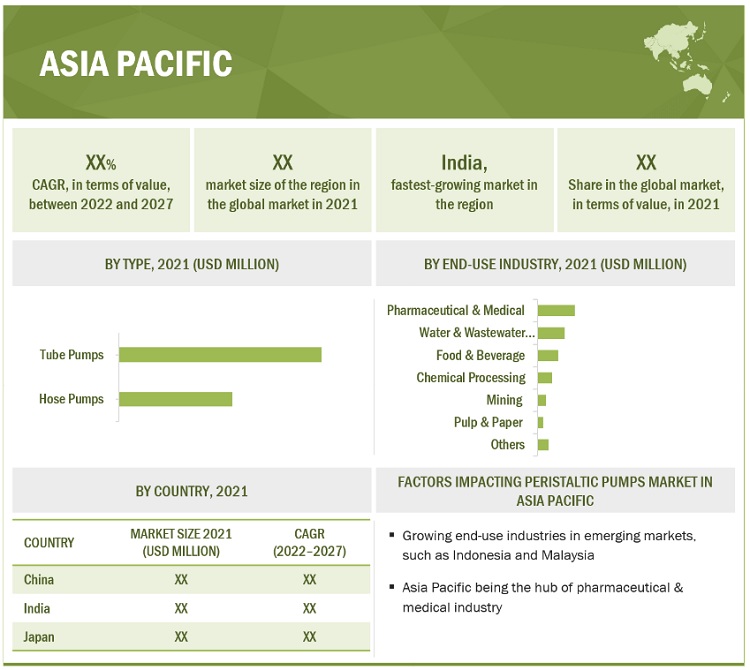 ASIA PACIFIC

XX%
CAGR, in terms of value, between 2022 and 2027

XX
market size of the region in the global market in 2021

India,
fastest-growing market in the region

XX
Share in the global market, in terms of value, in 2021

BY TYPE, 2021 (USD MILLION)

Tube Pumps
Hose Pumps

BY END-USE INDUSTRY, 2021 (USD MILLION)

Pharmaceutical & Medical
Water & Wastewater...
Food & Beverage
Chemical Processing
Mining
Pulp & Paper
Others

BY COUNTRY, 2021

| COUNTRY | MARKET SIZE 2021 (USD MILLION) | CAGR (2022–2027) |
|---|---|---|
| China | XX | XX |
| India | XX | XX |
| Japan | XX | XX |

FACTORS IMPACTING PERISTALTIC PUMPS MARKET IN ASIA PACIFIC

▪ Growing end-use industries in emerging markets, such as Indonesia and Malaysia

▪ Asia Pacific being the hub of pharmaceutical & medical industry